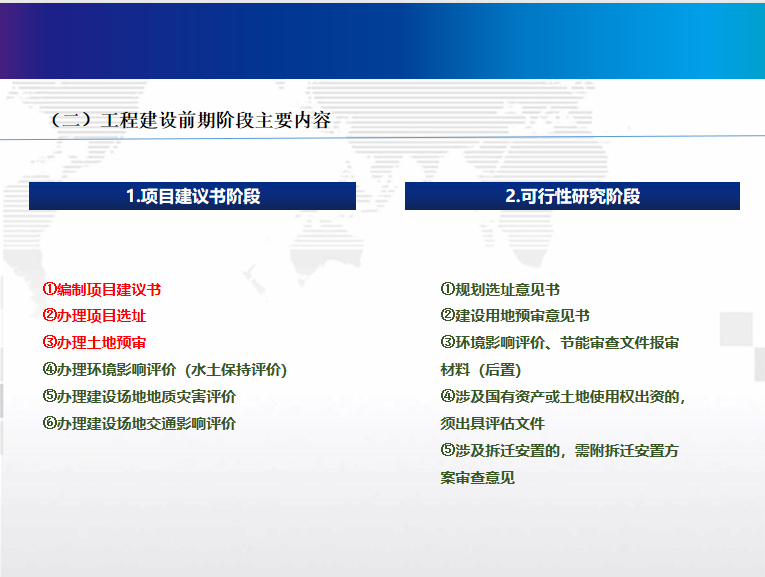 （二）工程建设前期阶段主要内容

1.项目建议书阶段

①编制项目建议书
②办理项目选址
③办理土地预审
④办理环境影响评价（水土保持评价）
⑤办理建设场地地质灾害评价
⑥办理建设场地交通影响评价

2.可行性研究阶段

①规划选址意见书
②建设用地预审意见书
③环境影响评价、节能审查文件报审材料（后置）
④涉及国有资产或土地使用权出资的，须出具评估文件
⑤涉及拆迁安置的，需附拆迁安置方案审查意见